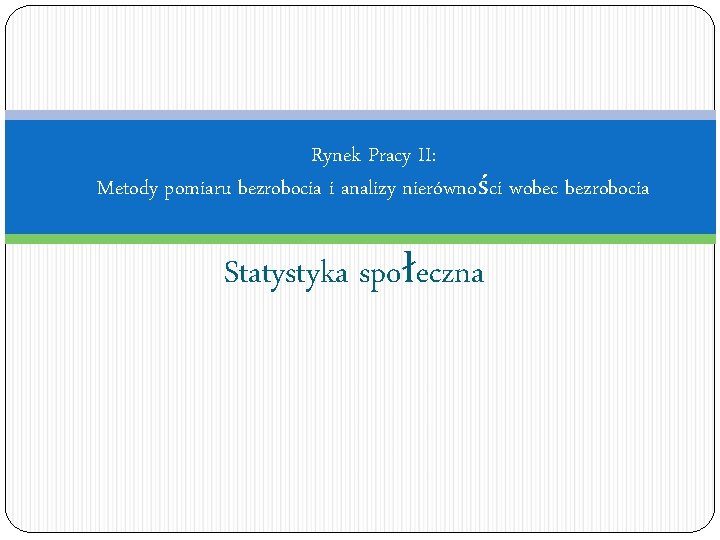 Rynek Pracy II:
Metody pomiaru bezrobocia i analizy nierówności wobec bezrobocia

Statystyka społeczna